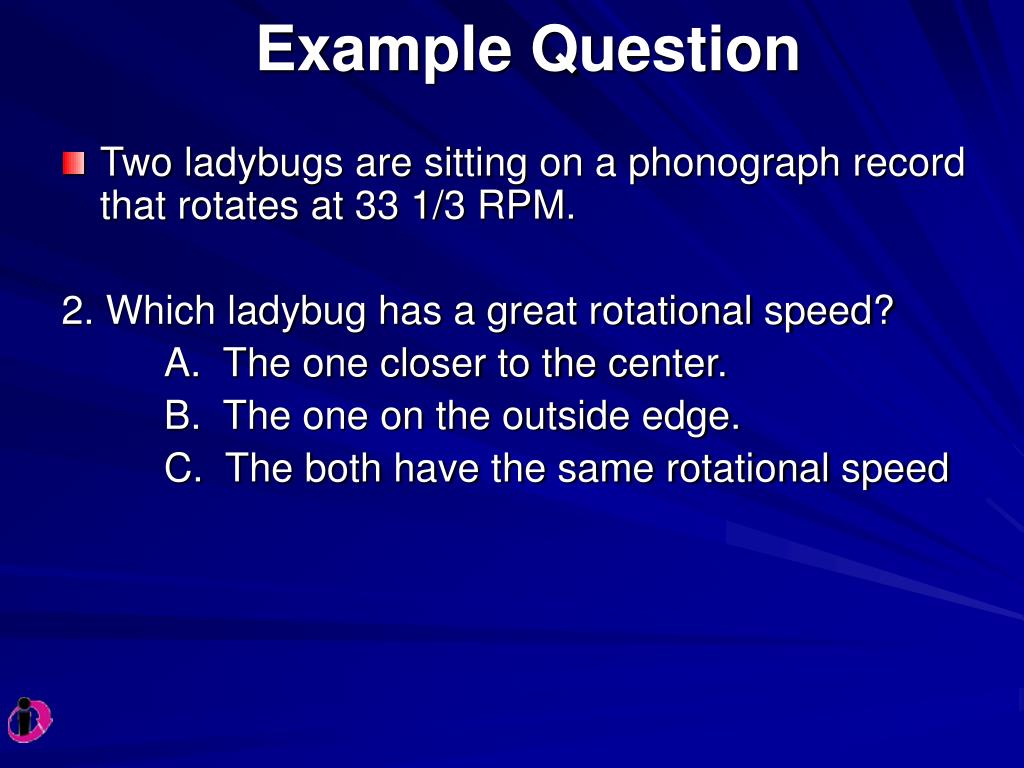 Example Question

Two ladybugs are sitting on a phonograph record that rotates at 33 1/3 RPM.

2. Which ladybug has a great rotational speed?
A. The one closer to the center.
B. The one on the outside edge.
C. The both have the same rotational speed